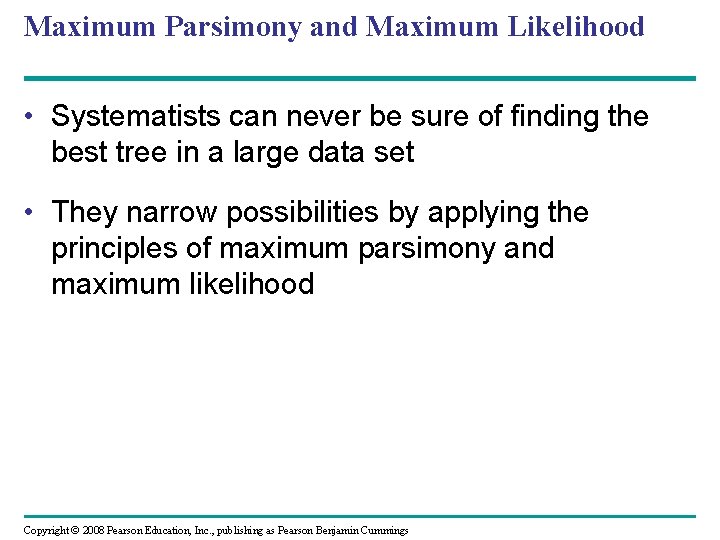 Maximum Parsimony and Maximum Likelihood

• Systematists can never be sure of finding the best tree in a large data set

• They narrow possibilities by applying the principles of maximum parsimony and maximum likelihood

Copyright © 2008 Pearson Education, Inc., publishing as Pearson Benjamin Cummings